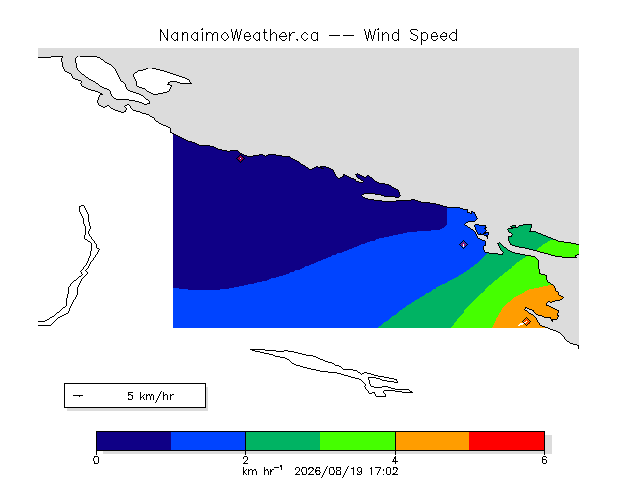 NanaimoWeather.ca -- Wind Speed

5 km/hr

0
2
4
6
km hr$^{-1}$ 2026/08/19 17:02